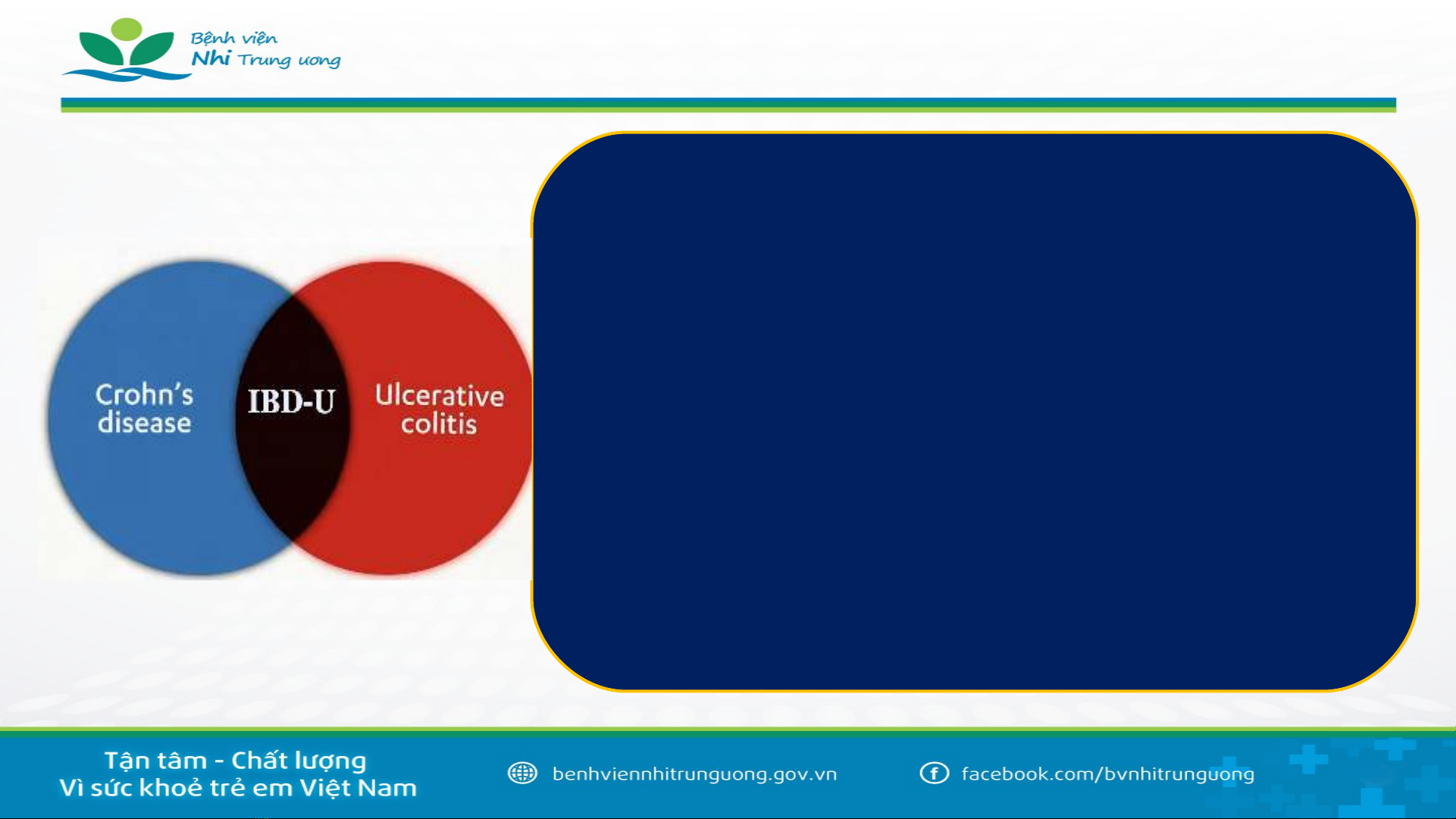 Bệnh viện Nhi Trung ương

Crohn's disease

IBD-U

Ulcerative colitis

Tận tâm - Chất lượng
Vì sức khoẻ trẻ em Việt Nam

benhviennhitrunguong.gov.vn

facebook.com/bvnhitrunguong